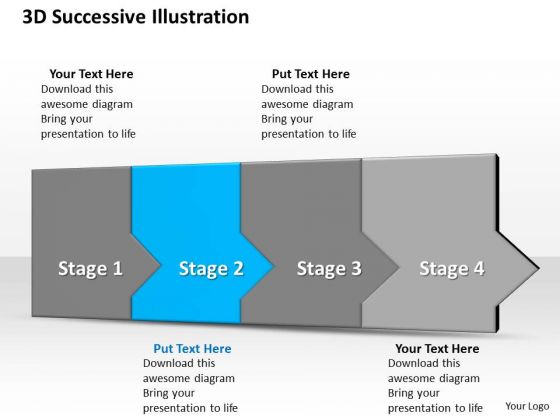 3D Successive Illustration

Your Text Here
Download this awesome diagram Bring your presentation to life

Put Text Here
Download this awesome diagram Bring your presentation to life

Stage 1

Stage 2

Stage 3

Stage 4

Put Text Here
Download this awesome diagram Bring your presentation to life

Your Text Here
Download this awesome diagram Bring your presentation to life

Your Logo